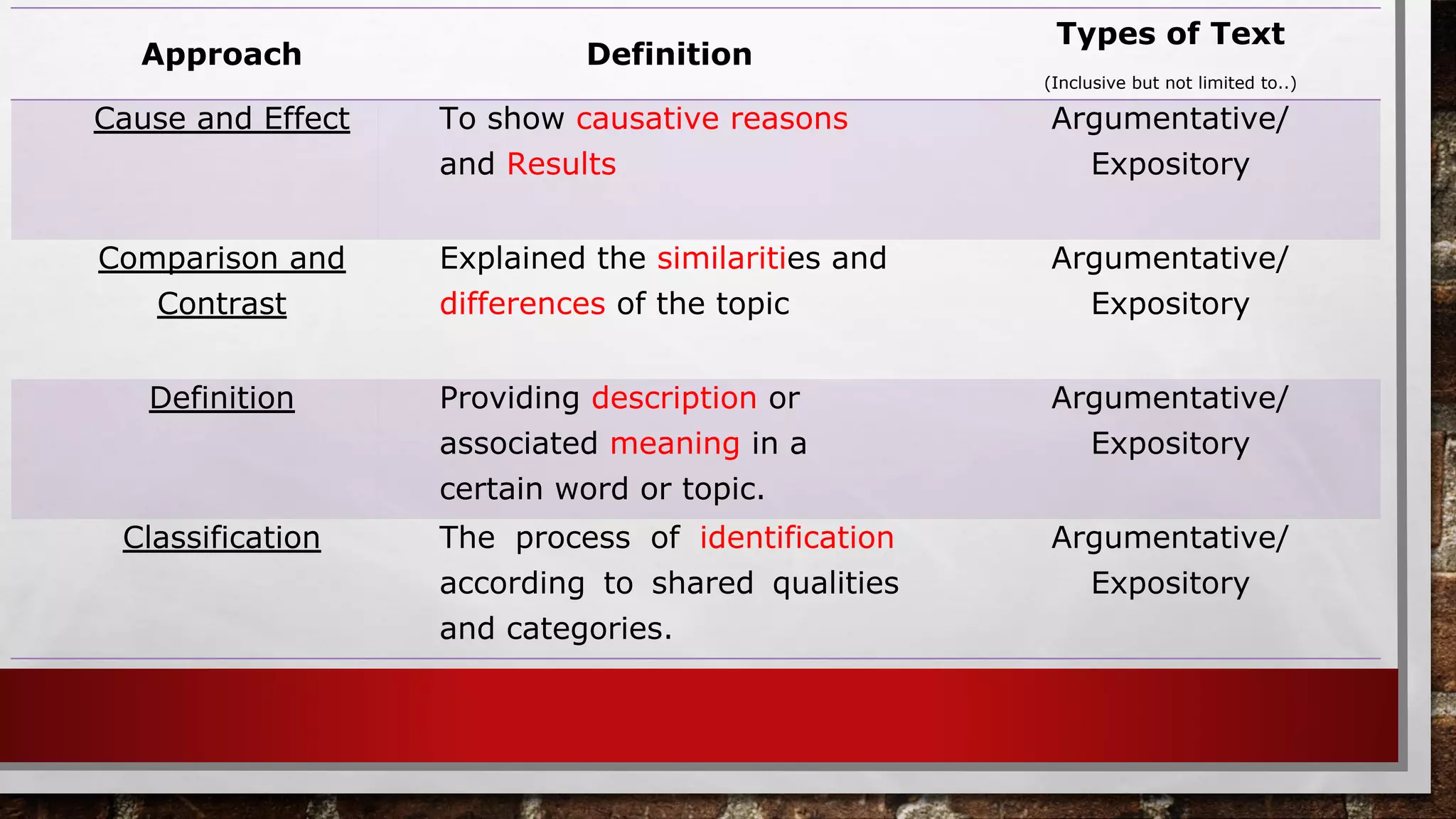 | Approach | Definition | Types of Text (Inclusive but not limited to..) |
|---|---|---|
| Cause and Effect | To show causative reasons and Results | Argumentative/ Expository |
| Comparison and Contrast | Explained the similarities and differences of the topic | Argumentative/ Expository |
| Definition | Providing description or associated meaning in a certain word or topic. | Argumentative/ Expository |
| Classification | The process of identification according to shared qualities and categories. | Argumentative/ Expository |